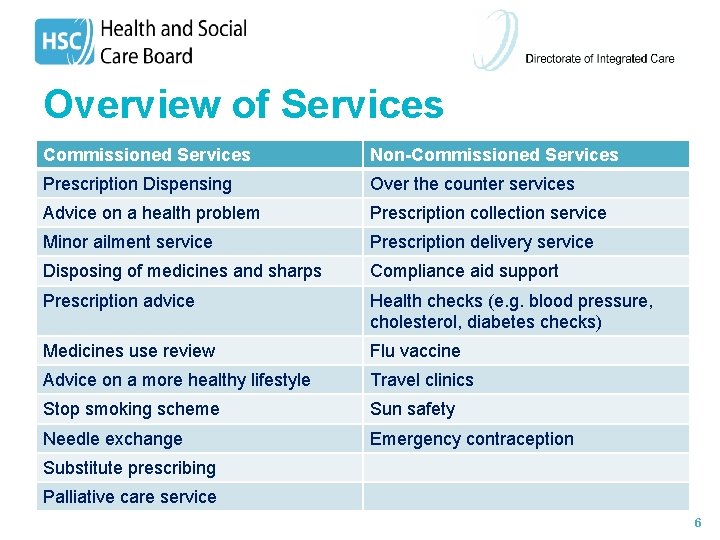 HSC Health and Social Care Board

Directorate of Integrated Care

Overview of Services

| Commissioned Services | Non-Commissioned Services |
|---|---|
| Prescription Dispensing | Over the counter services |
| Advice on a health problem | Prescription collection service |
| Minor ailment service | Prescription delivery service |
| Disposing of medicines and sharps | Compliance aid support |
| Prescription advice | Health checks (e.g. blood pressure, cholesterol, diabetes checks) |
| Medicines use review | Flu vaccine |
| Advice on a more healthy lifestyle | Travel clinics |
| Stop smoking scheme | Sun safety |
| Needle exchange | Emergency contraception |
| Substitute prescribing | |
| Palliative care service | |

6